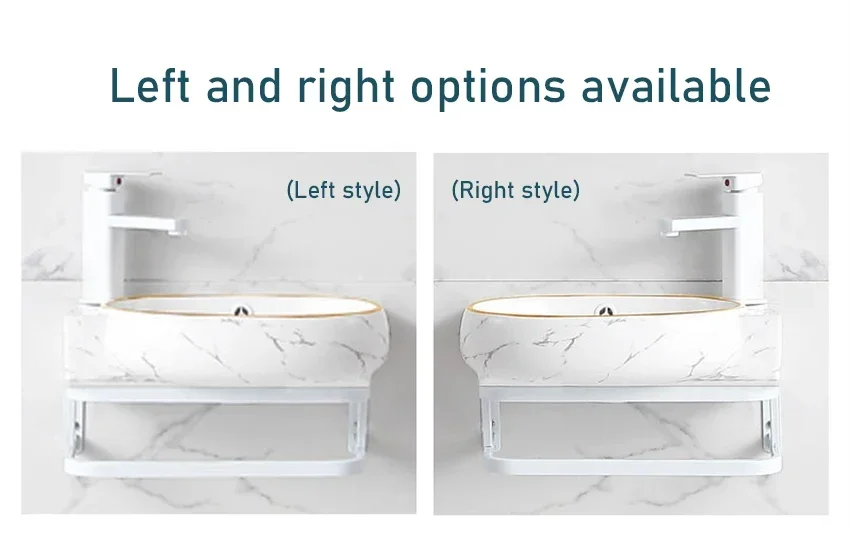 Left and right options available

(Left style)

(Right style)